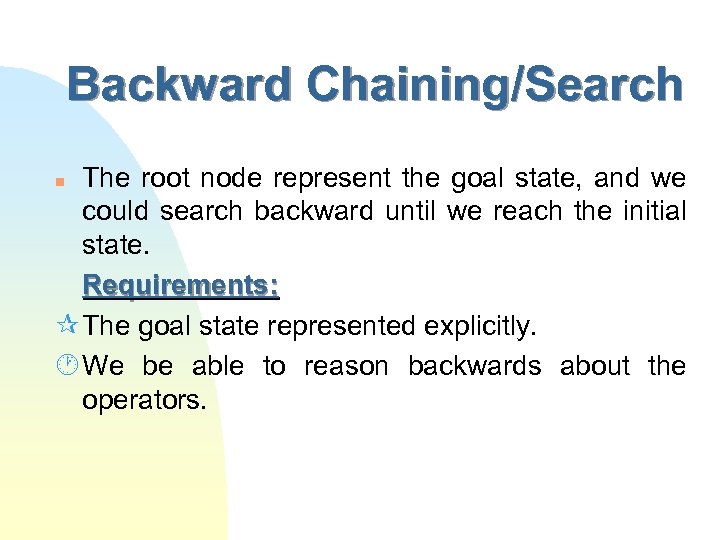 Backward Chaining/Search

The root node represent the goal state, and we could search backward until we reach the initial state.

Requirements:

The goal state represented explicitly.

We be able to reason backwards about the operators.